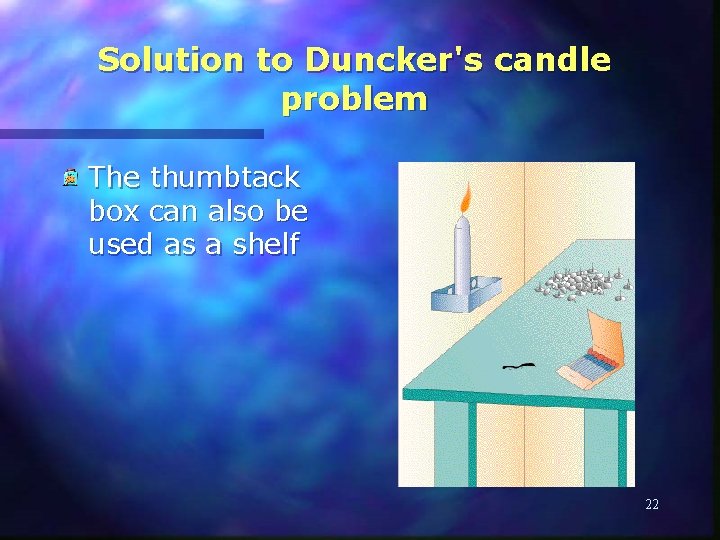 Solution to Duncker's candle problem

The thumbtack box can also be used as a shelf

22